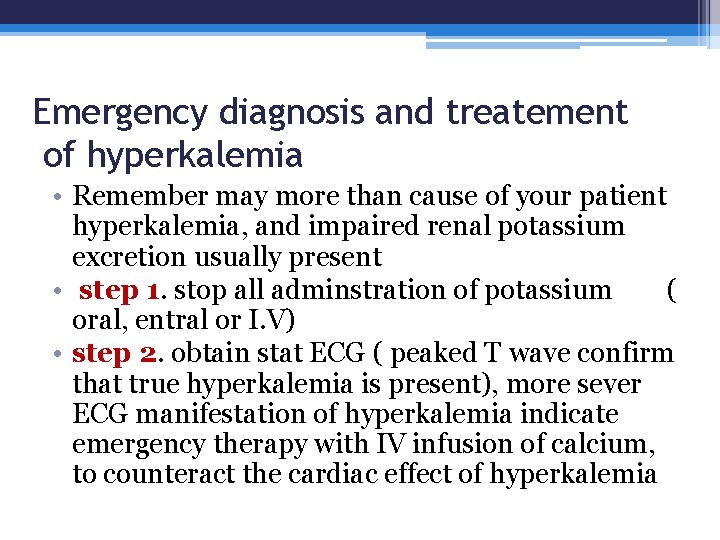 Emergency diagnosis and treatement of hyperkalemia

• Remember may more than cause of your patient hyperkalemia, and impaired renal potassium excretion usually present
• step 1. stop all adminstration of potassium ( oral, entral or I.V)
• step 2. obtain stat ECG ( peaked T wave confirm that true hyperkalemia is present), more sever ECG manifestation of hyperkalemia indicate emergency therapy with IV infusion of calcium, to counteract the cardiac effect of hyperkalemia